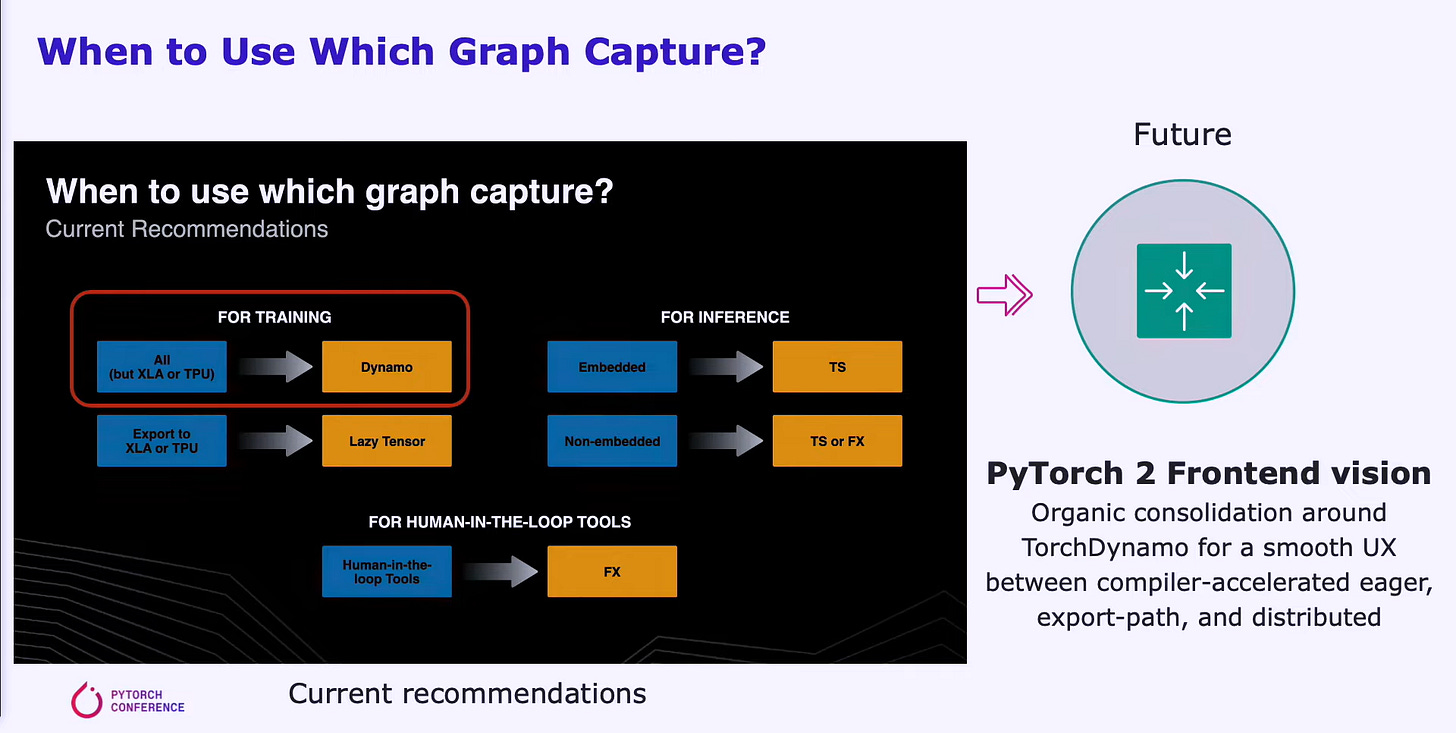 When to Use Which Graph Capture?

When to use which graph capture?
Current Recommendations

FOR TRAINING

All (but XLA or TPU)

Dynamo

Export to XLA or TPU

Lazy Tensor

FOR INFERENCE

Embedded

TS

Non-embedded

TS or FX

FOR HUMAN-IN-THE-LOOP TOOLS

Human-in-the-loop Tools

FX

Future

PyTorch 2 Frontend vision
Organic consolidation around TorchDynamo for a smooth UX between compiler-accelerated eager, export-path, and distributed

PYTORCH CONFERENCE

Current recommendations